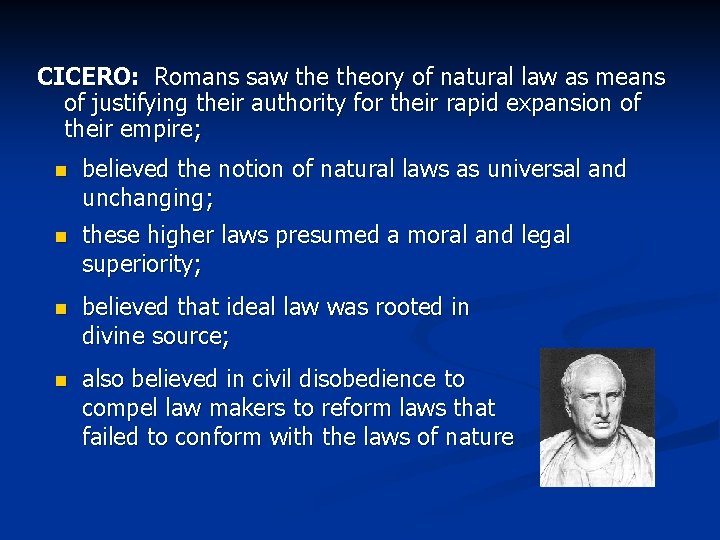 CICERO: Romans saw the theory of natural law as means of justifying their authority for their rapid expansion of their empire;

- believed the notion of natural laws as universal and unchanging;
- these higher laws presumed a moral and legal superiority;
- believed that ideal law was rooted in divine source;
- also believed in civil disobedience to compel law makers to reform laws that failed to conform with the laws of nature